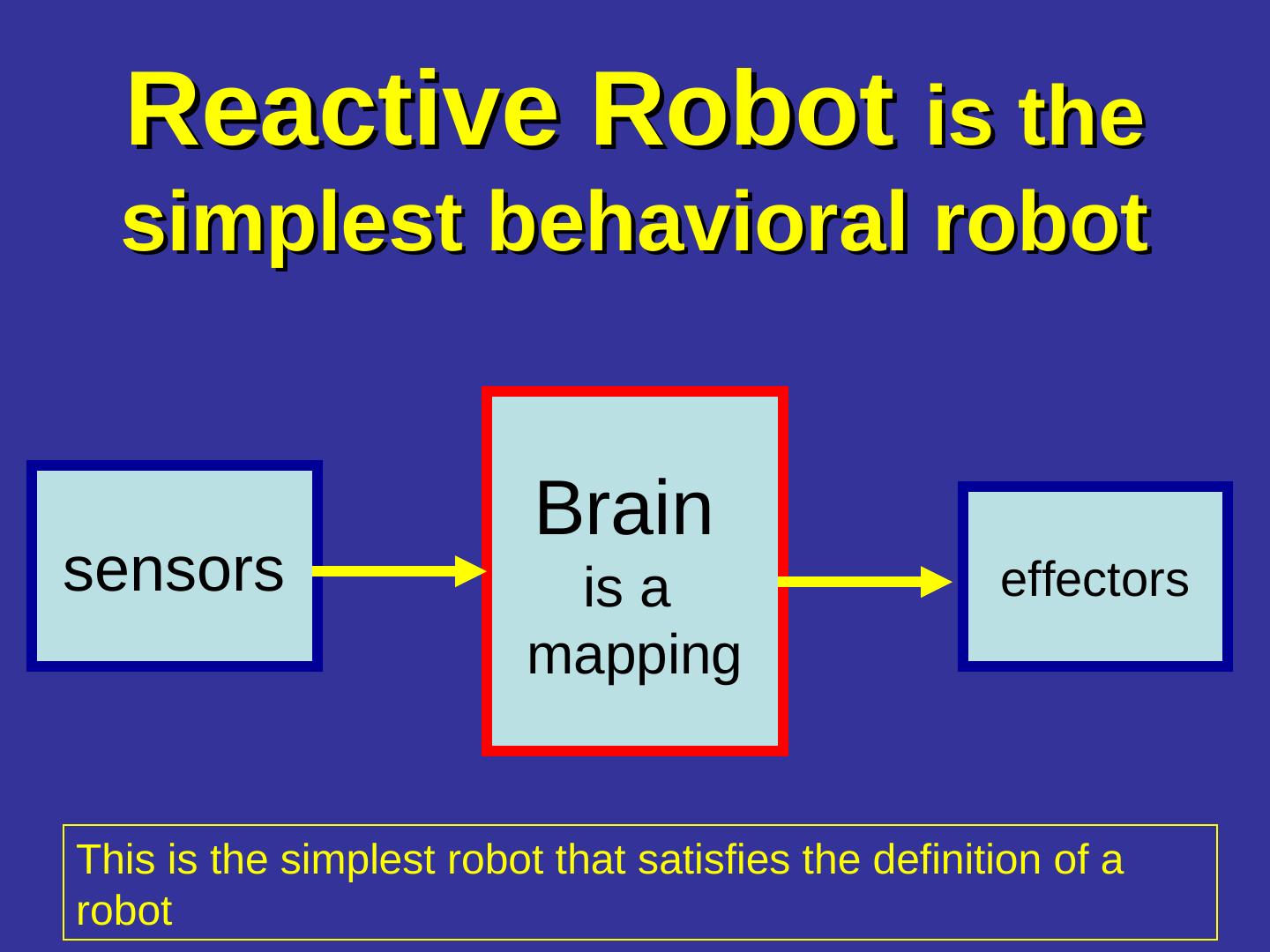 Reactive Robot is the simplest behavioral robot

sensors

Brain
is a
mapping

effectors

This is the simplest robot that satisfies the definition of a robot